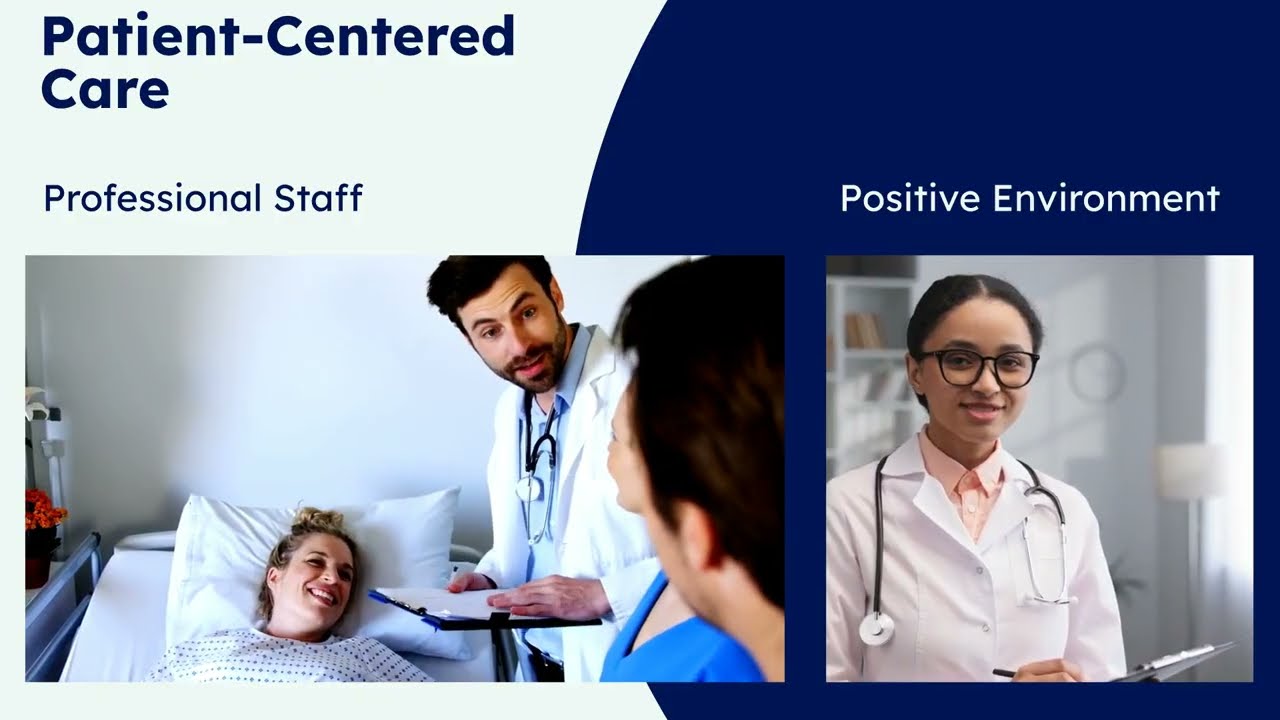 Patient-Centered Care

Professional Staff

Positive Environment